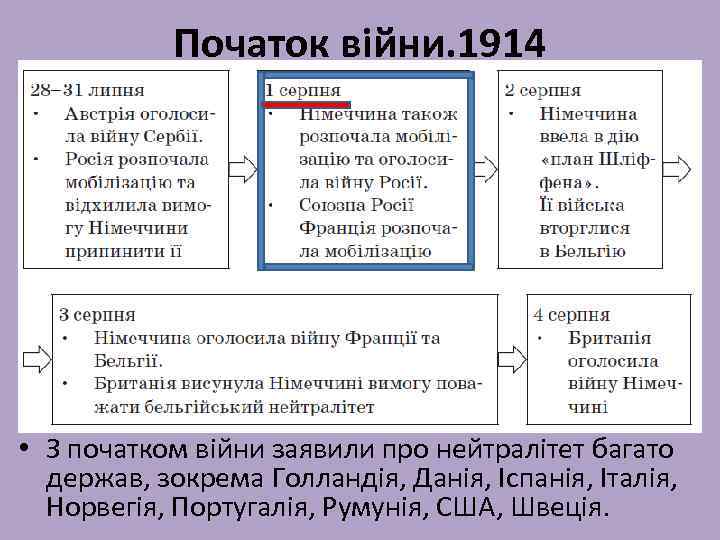 Початок війни.1914

28–31 липня
• Австрія оголосила війну Сербії.
• Росія розпочала мобілізацію та відхилила вимогу Німеччини припинити її

1 серпня
• Німеччина також розпочала мобілізацію та оголосила війну Росії.
• Союзна Росії Франція розпочала мобілізацію

2 серпня
• Німеччина ввела в дію «план Шліффена». Її війська вторглися в Бельгію

3 серпня
• Німеччина оголосила війну Франції та Бельгії.
• Британія висунула Німеччині вимогу поважати бельгійський нейтралітет

4 серпня
• Британія оголосила війну Німеччині

• З початком війни заявили про нейтралітет багато держав, зокрема Голландія, Данія, Іспанія, Італія, Норвегія, Португалія, Румунія, США, Швеція.